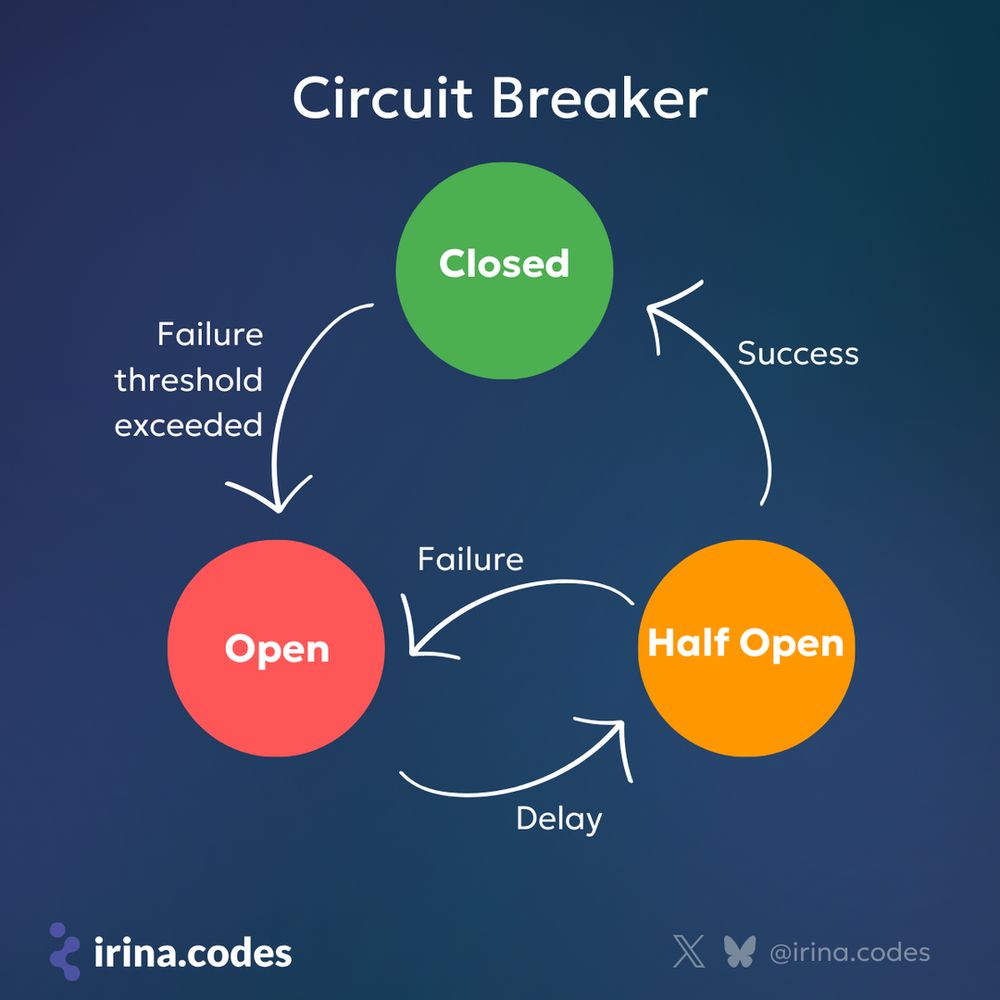 Circuit Breaker

Closed

Failure threshold exceeded

Success

Failure

Open

Half Open

Delay

irina.codes

@irina.codes